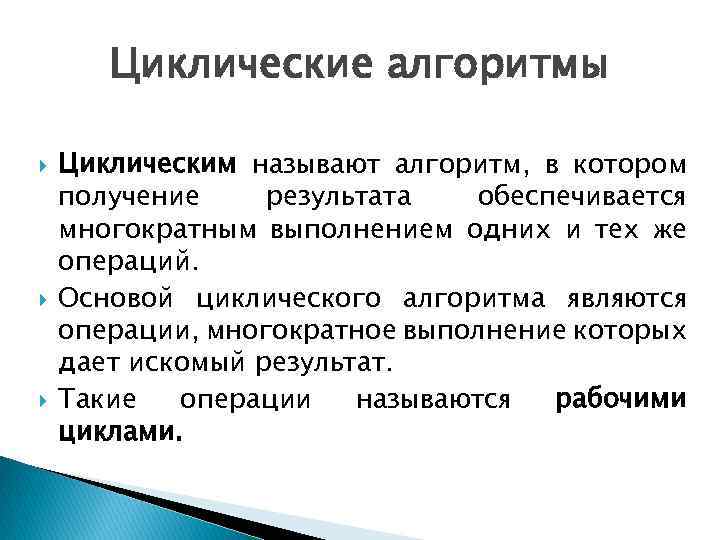 Циклические алгоритмы

Циклическим называют алгоритм, в котором получение результата обеспечивается многократным выполнением одних и тех же операций.

Основой циклического алгоритма являются операции, многократное выполнение которых дает искомый результат.

Такие операции называются рабочими циклами.